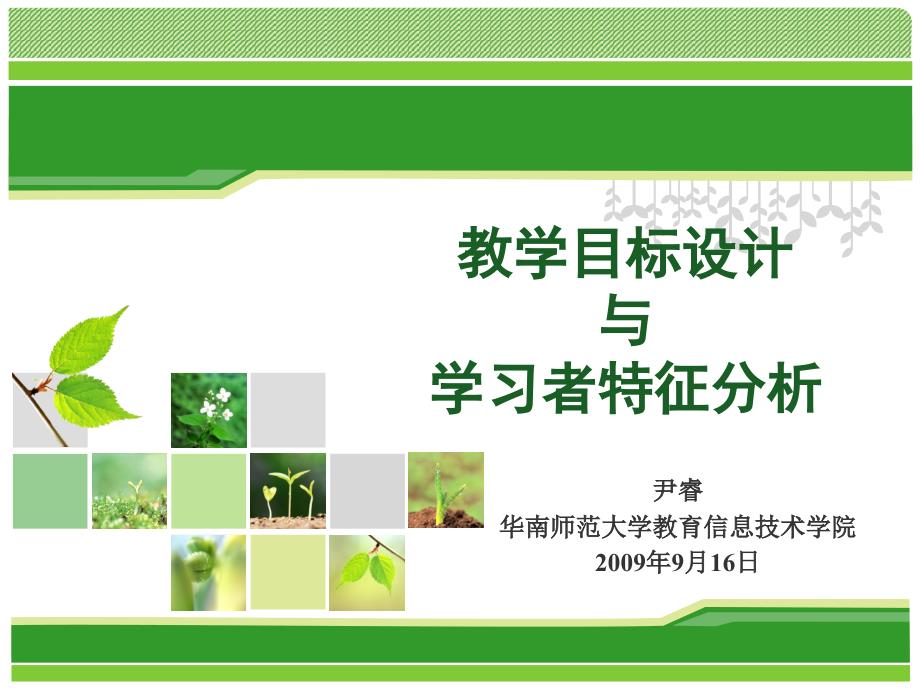 教学目标设计
与
学习者特征分析

尹睿
华南师范大学教育信息技术学院
2009年9月16日